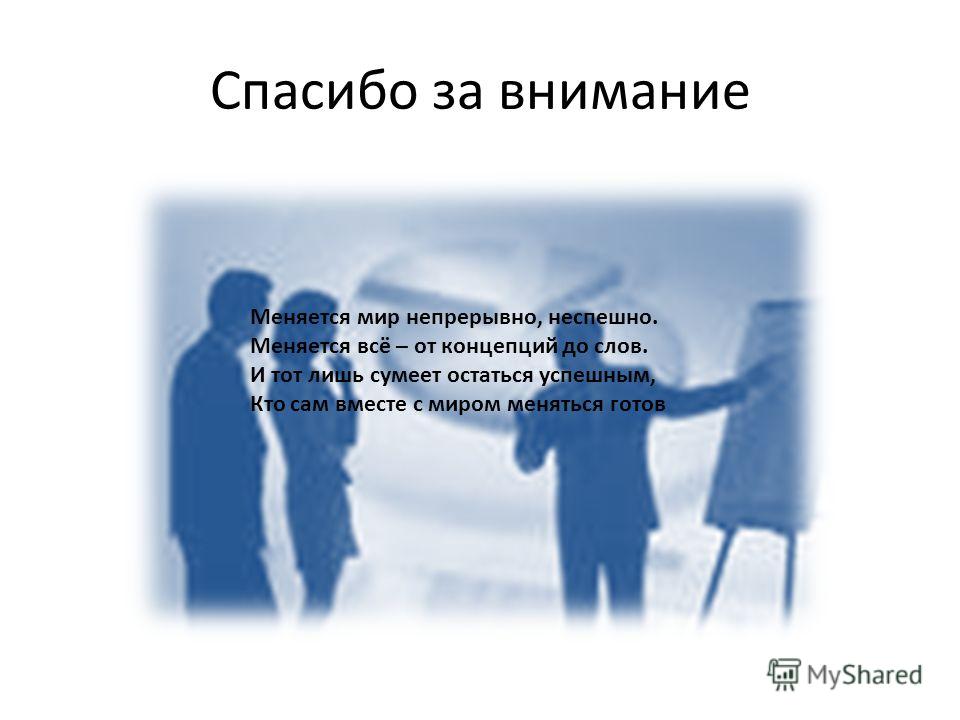 Спасибо за внимание

Меняется мир непрерывно, неспешно.
Меняется всё – от концепций до слов.
И тот лишь сумеет остаться успешным,
Кто сам вместе с миром меняться готов

MyShared